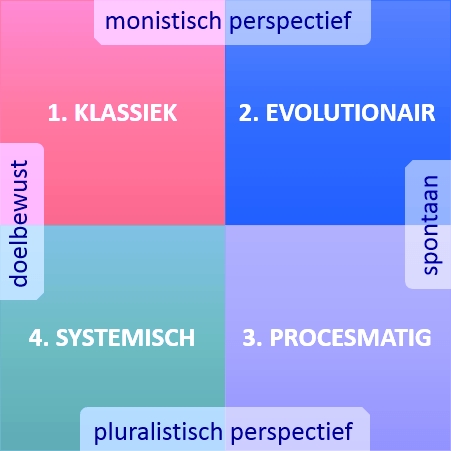 monistisch perspectief

1. KLASSIEK

2. EVOLUTIONAIR

doelbewust

spontaan

4. SYSTEMISCH

3. PROCESMATIG

pluralistisch perspectief